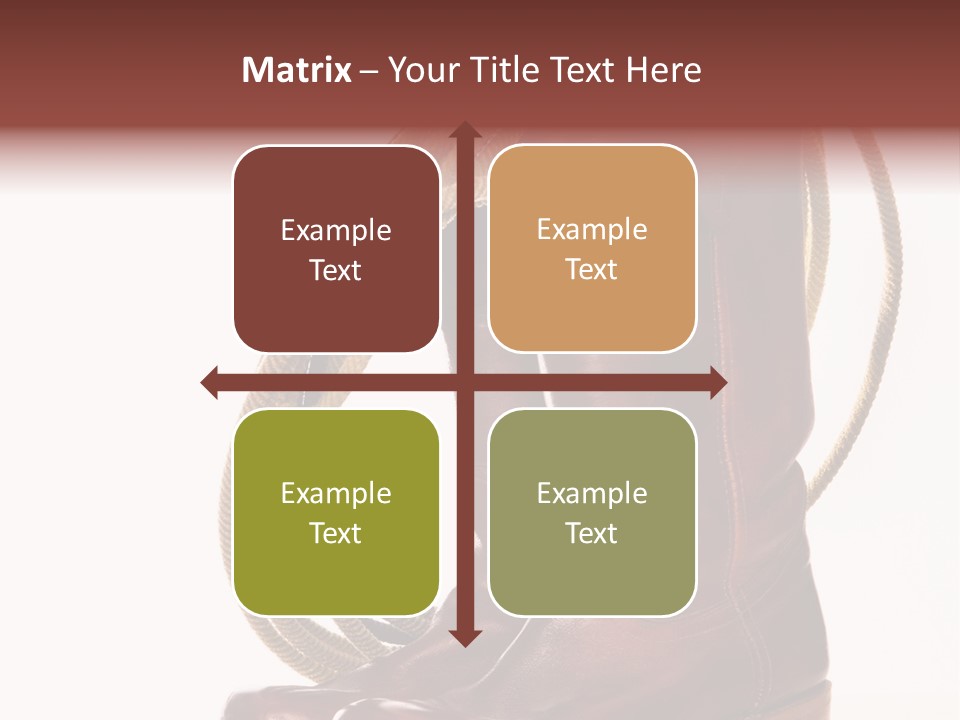 Matrix – Your Title Text Here

Example Text

Example Text

Example Text

Example Text